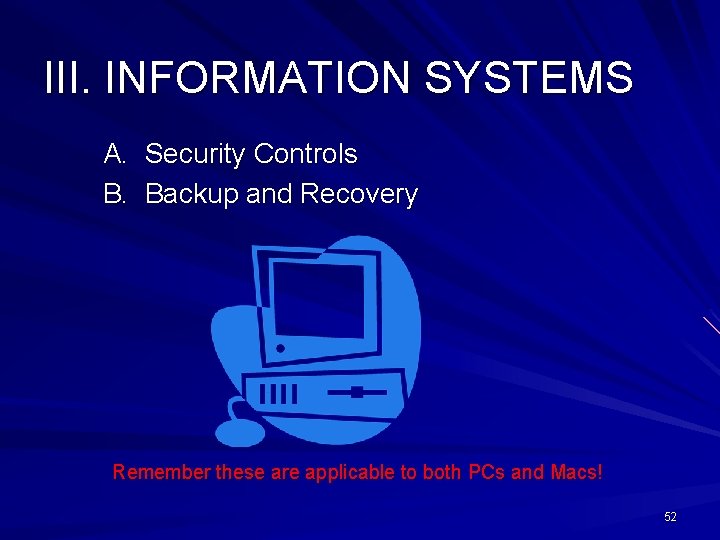 III. INFORMATION SYSTEMS

A. Security Controls
B. Backup and Recovery

Remember these are applicable to both PCs and Macs!

52